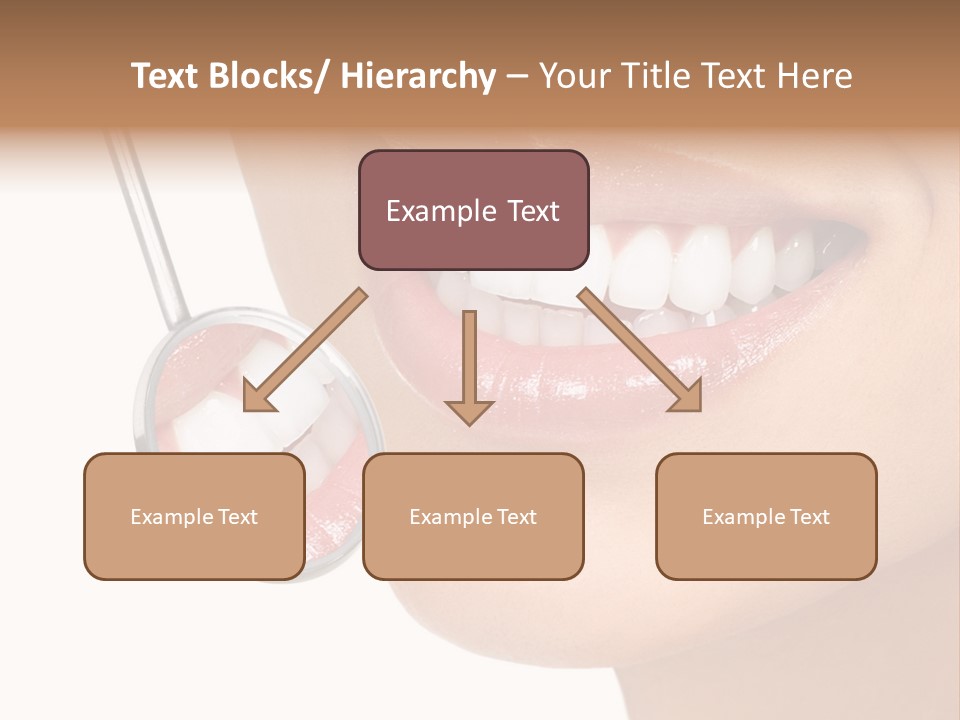 Text Blocks/ Hierarchy – Your Title Text Here

Example Text

Example Text

Example Text

Example Text